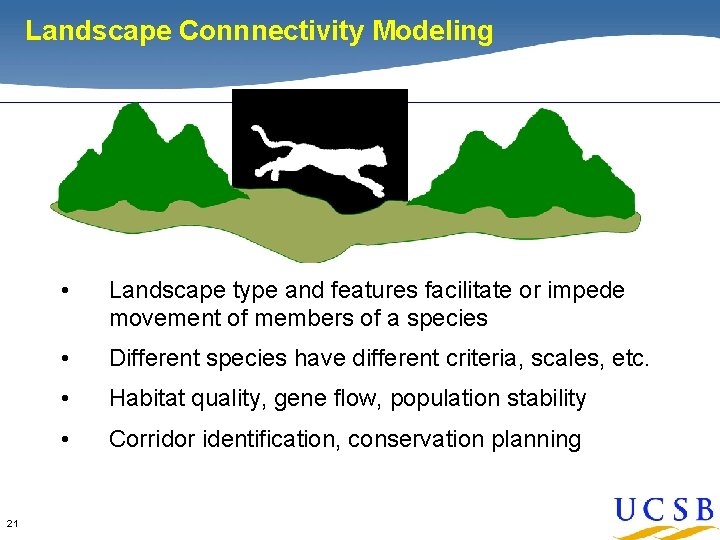 Landscape Connnectivity Modeling

• Landscape type and features facilitate or impede movement of members of a species

• Different species have different criteria, scales, etc.

• Habitat quality, gene flow, population stability

• Corridor identification, conservation planning

21

UCSB